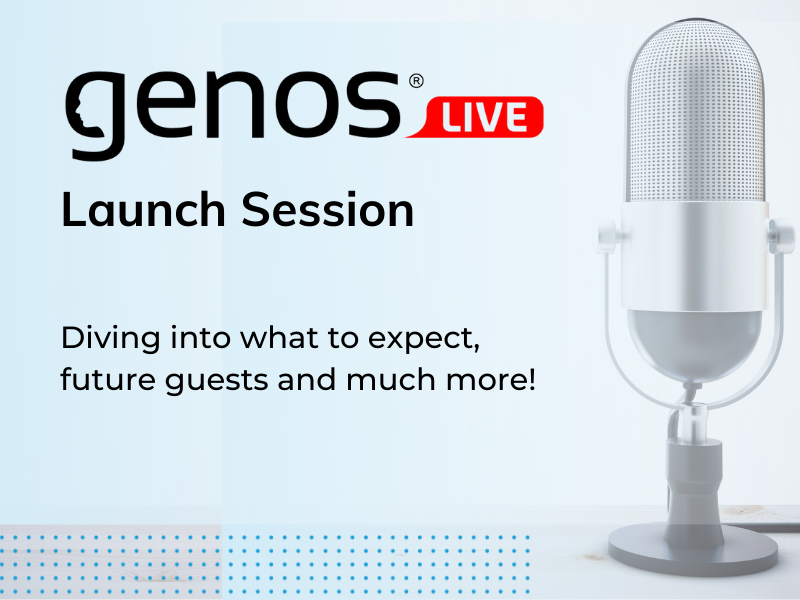 genos® LIVE

Launch Session

Diving into what to expect, future guests and much more!